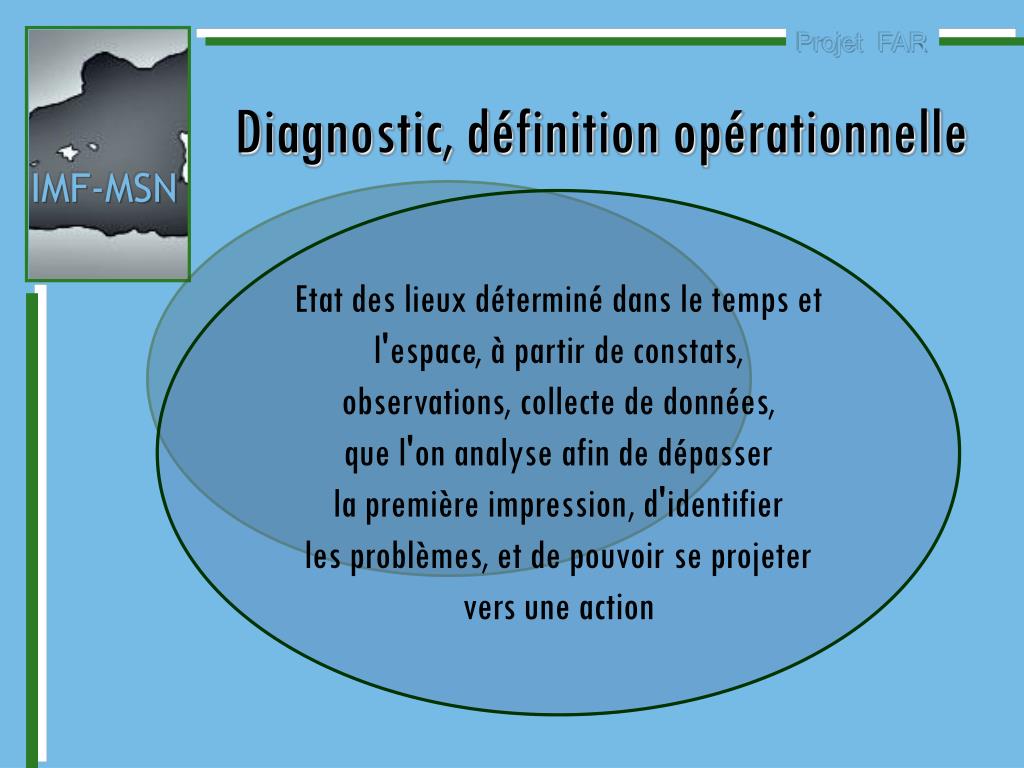 IMF-MSN

Projet FAR

Diagnostic, définition opérationnelle

Etat des lieux déterminé dans le temps et l'espace, à partir de constats, observations, collecte de données, que l'on analyse afin de dépasser la première impression, d'identifier les problèmes, et de pouvoir se projeter vers une action